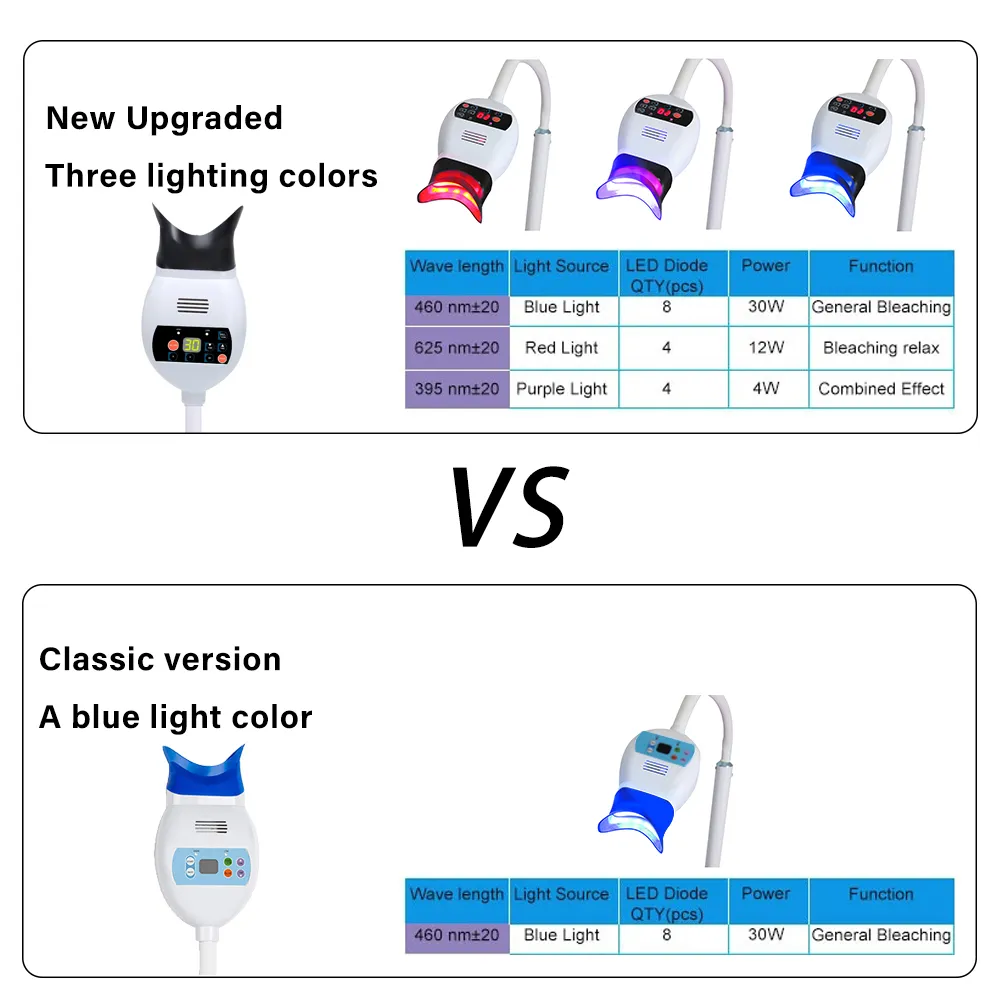 New Upgraded

Three lighting colors

30

| Wave length | Light Source | LED Diode QTY(pcs) | Power | Function |
|---|---|---|---|---|
| 460 nm±20 | Blue Light | 8 | 30W | General Bleaching |
| 625 nm±20 | Red Light | 4 | 12W | Bleaching relax |
| 395 nm±20 | Purple Light | 4 | 4W | Combined Effect |

VS

Classic version

A blue light color

| Wave length | Light Source | LED Diode QTY(pcs) | Power | Function |
|---|---|---|---|---|
| 460 nm±20 | Blue Light | 8 | 30W | General Bleaching |